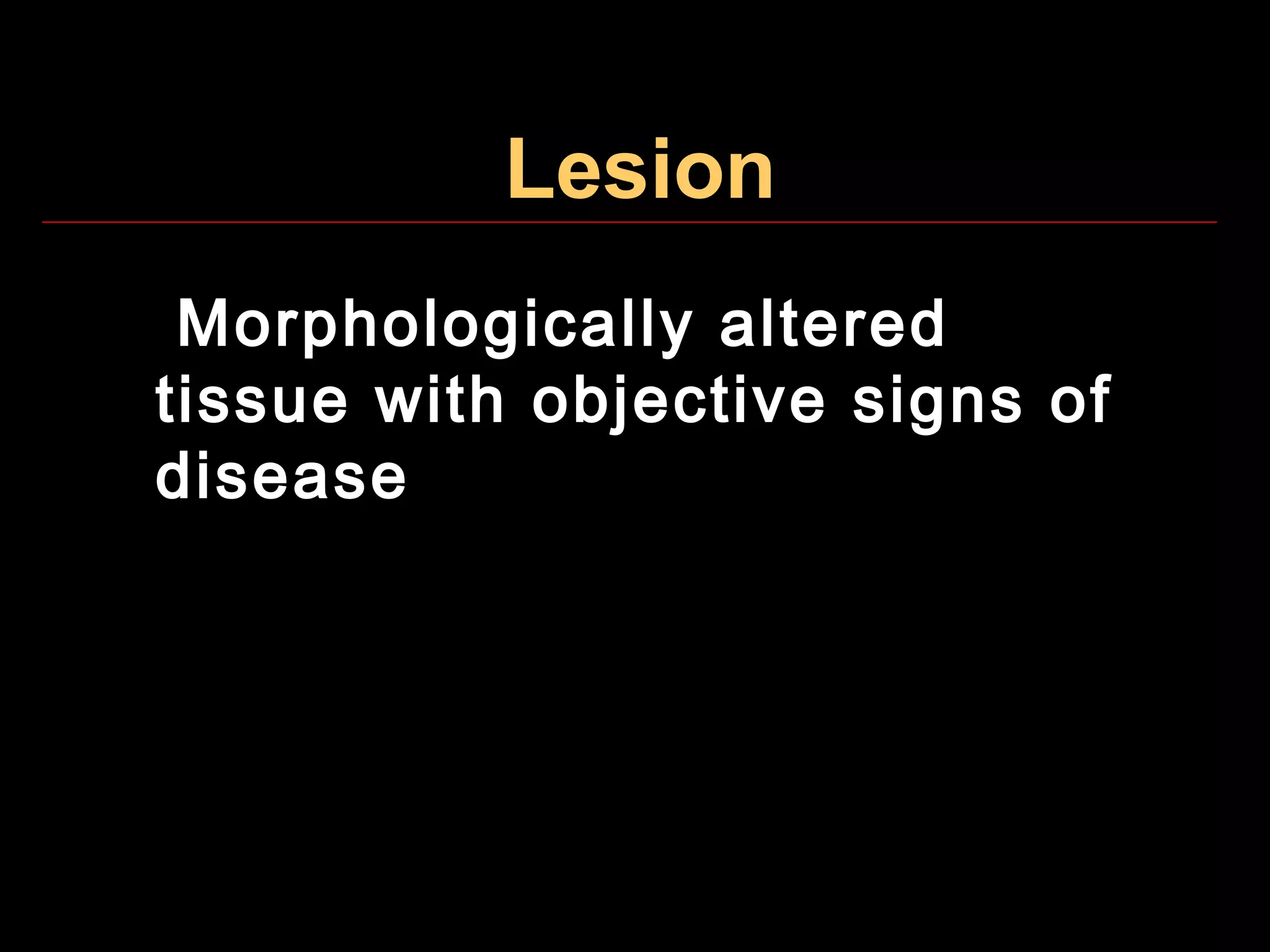 Lesion

Morphologically altered tissue with objective signs of disease